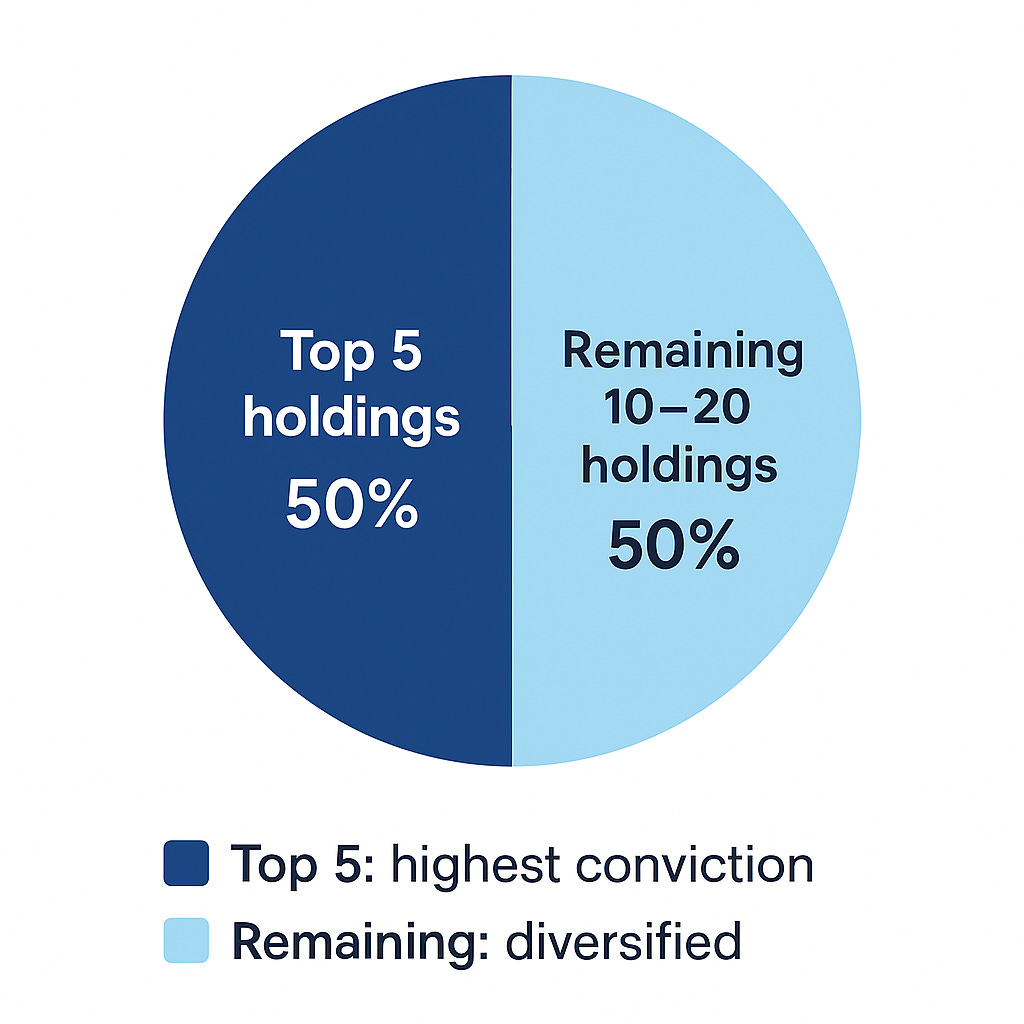 Top 5 holdings
50%

Remaining 10–20 holdings
50%

Top 5: highest conviction
Remaining: diversified